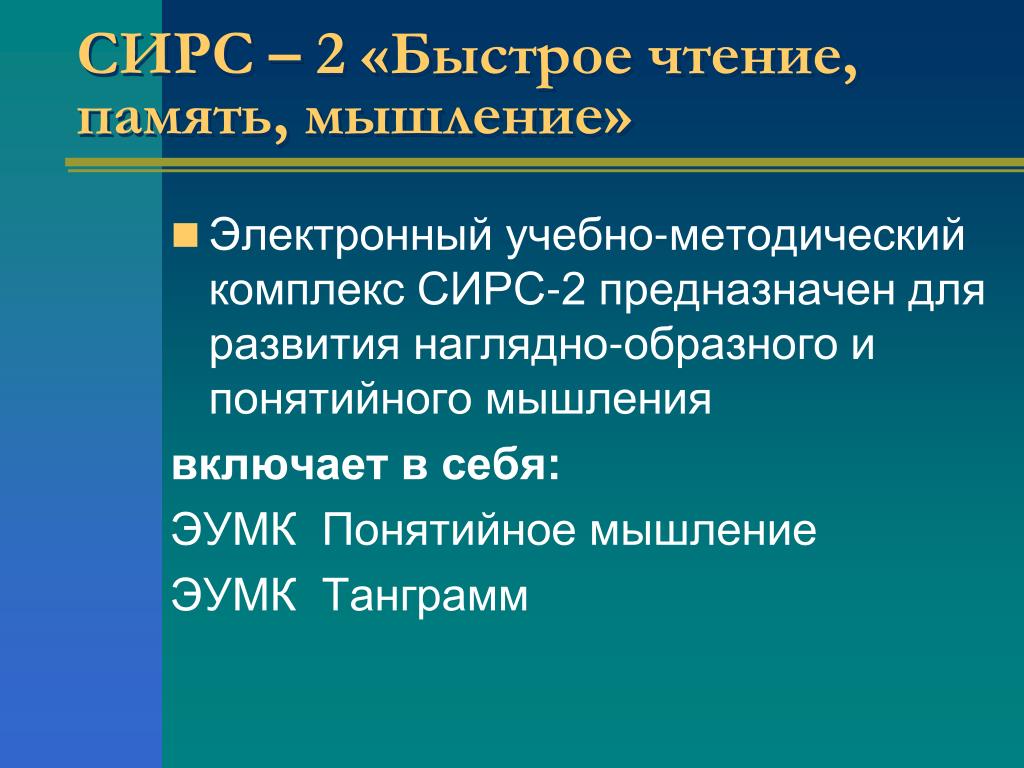 СИРС – 2 «Быстрое чтение, память, мышление»

Электронный учебно-методический комплекс СИРС-2 предназначен для развития наглядно-образного и понятийного мышления

включает в себя:

ЭУМК Понятийное мышление

ЭУМК Танграмм